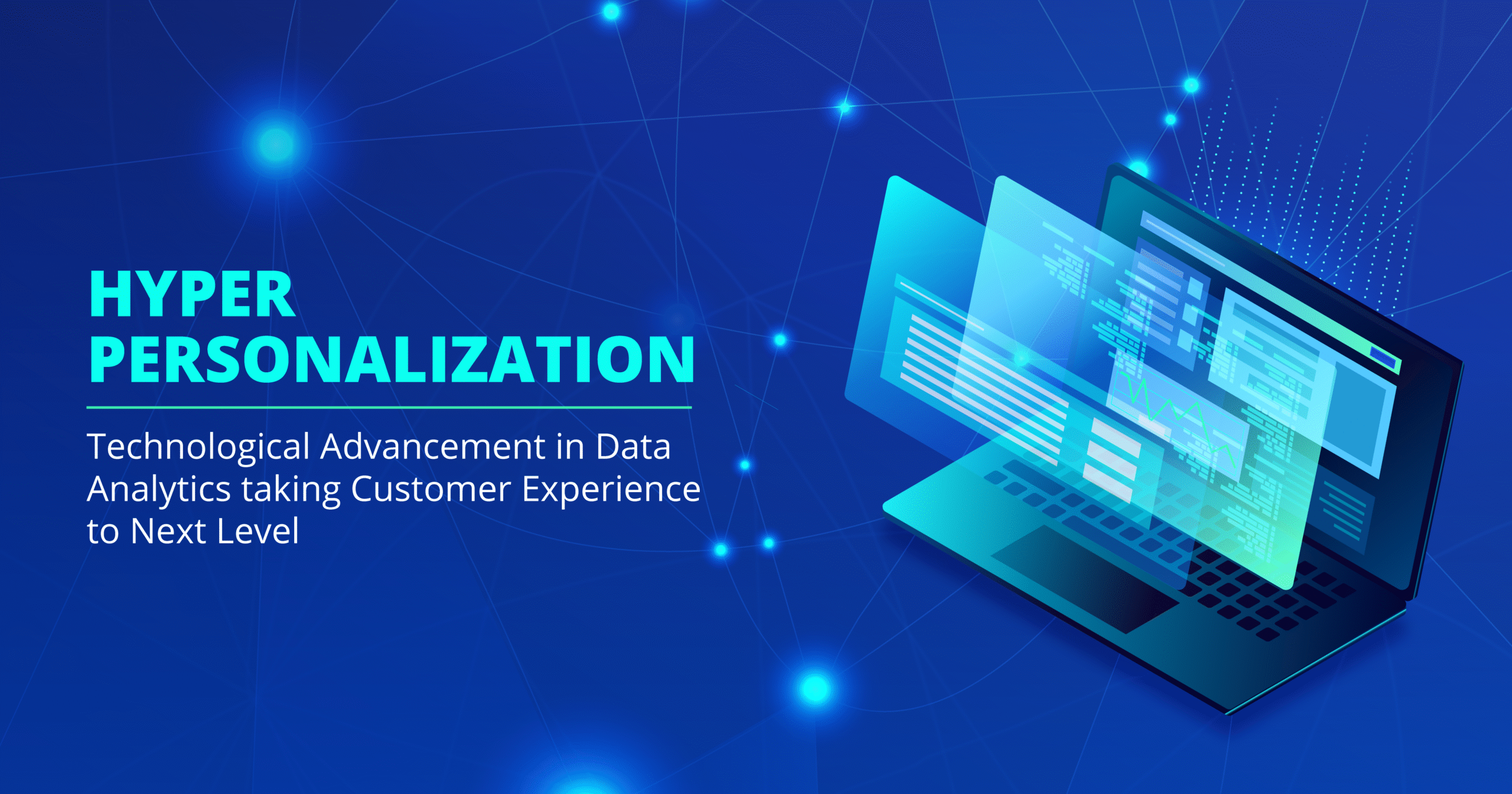 HYPER
PERSONALIZATION

Technological Advancement in Data Analytics taking Customer Experience to Next Level